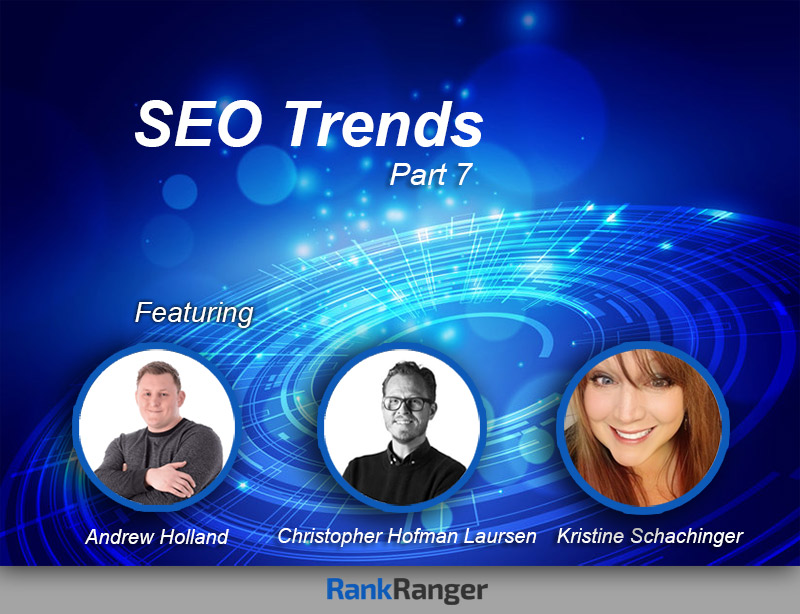 SEO Trends
Part 7

Featuring

Andrew Holland
Christopher Hofman Laursen
Kristine Schachinger

RankRanger